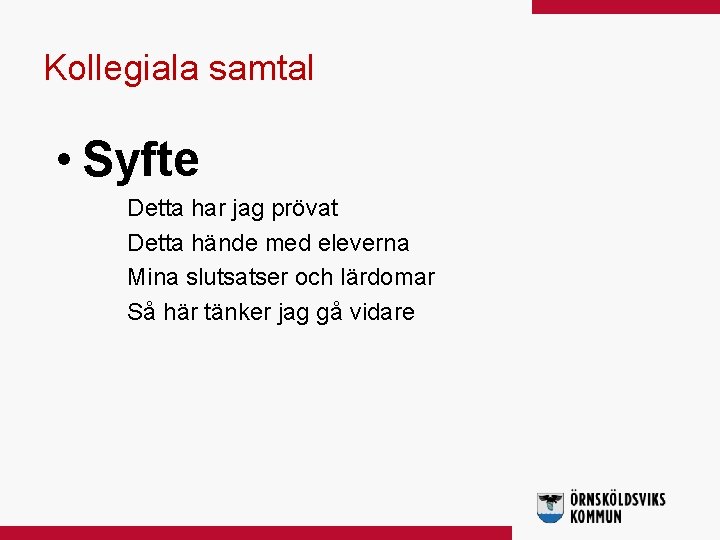 Kollegiala samtal

• Syfte

Detta har jag prövat
Detta hände med eleverna
Mina slutsatser och lärdomar
Så här tänker jag gå vidare

ÖRNSKÖLDSVIKS KOMMUN